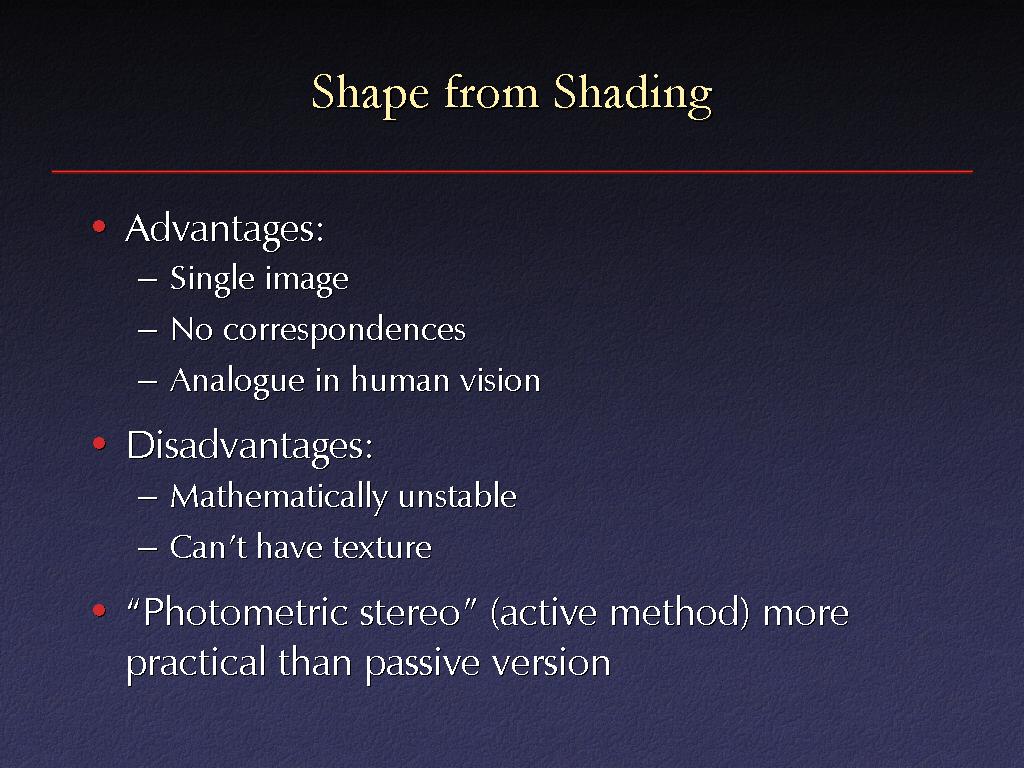 Shape from Shading

• Advantages:
– Single image
– No correspondences
– Analogue in human vision

• Disadvantages:
– Mathematically unstable
– Can't have texture

• "Photometric stereo" (active method) more practical than passive version